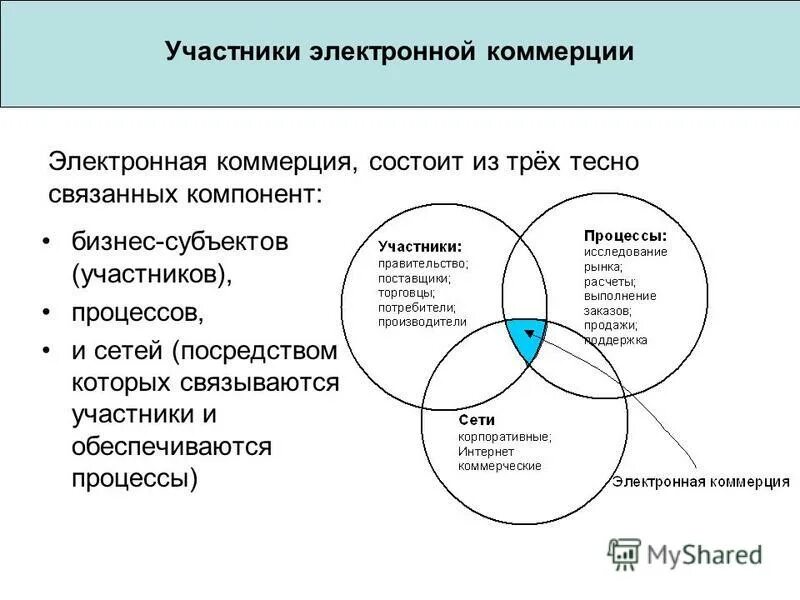 Участники электронной коммерции

Электронная коммерция, состоит из трёх тесно связанных компонент:

• бизнес-субъектов (участников),
• процессов,
• и сетей (посредством которых связываются участники и обеспечиваются процессы)

Участники:
правительство;
поставщики;
торговцы;
потребители;
производители

Процессы:
исследование рынка;
расчеты;
выполнение заказов;
продажи;
поддержка

Сети
корпоративные;
Интернет
коммерческие

Электронная коммерция

MyShared